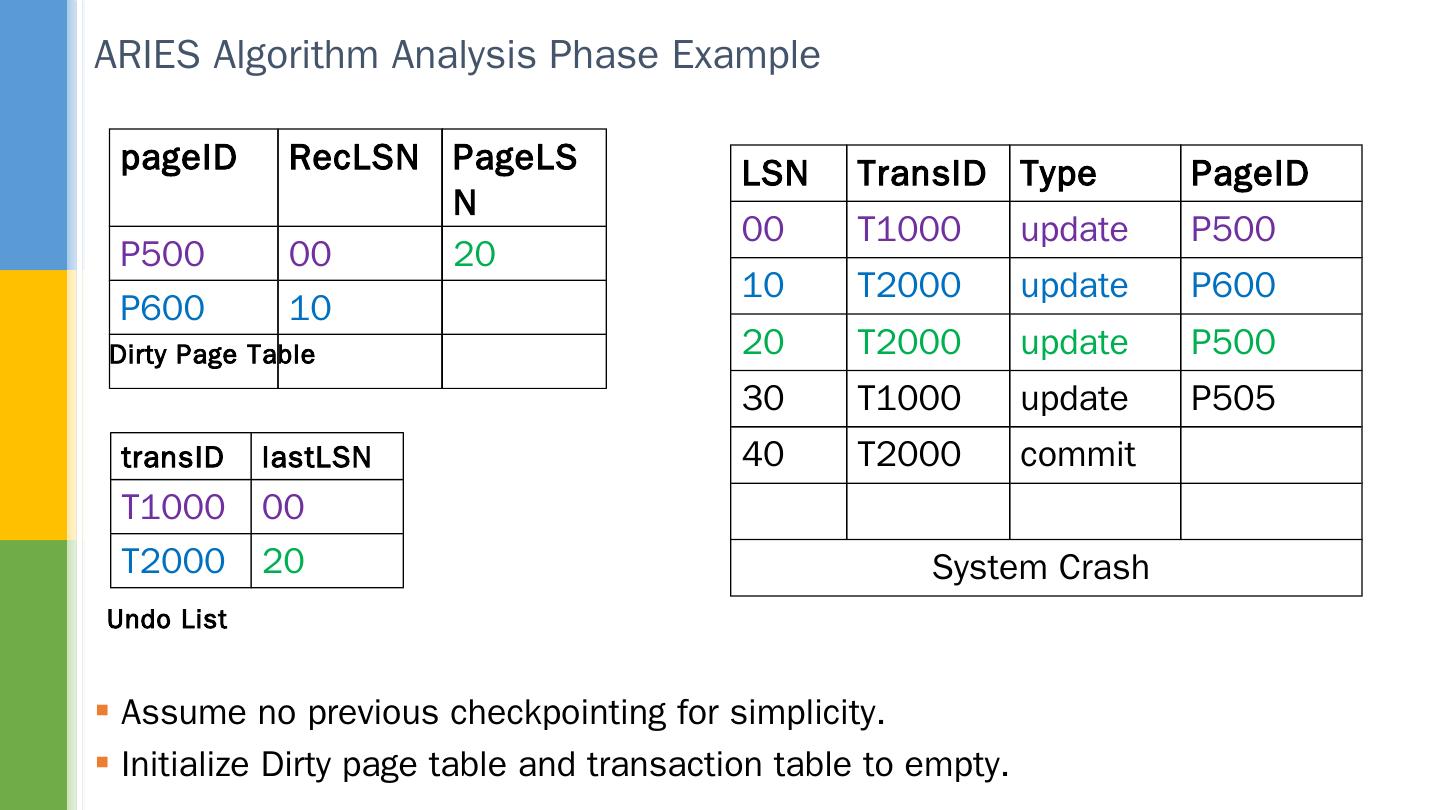 ARIES Algorithm Analysis Phase Example

| pageID | RecLSN | PageLSN |
|---|---|---|
| P500 | 00 | 20 |
| P600 | 10 | |
| | | |

Dirty Page Table

| transID | lastLSN |
|---|---|
| T1000 | 00 |
| T2000 | 20 |

Undo List

| LSN | TransID | Type | PageID |
|---|---|---|---|
| 00 | T1000 | update | P500 |
| 10 | T2000 | update | P600 |
| 20 | T2000 | update | P500 |
| 30 | T1000 | update | P505 |
| 40 | T2000 | commit | |
| | | | |
| System Crash | | | |

▪ Assume no previous checkpointing for simplicity.
▪ Initialize Dirty page table and transaction table to empty.